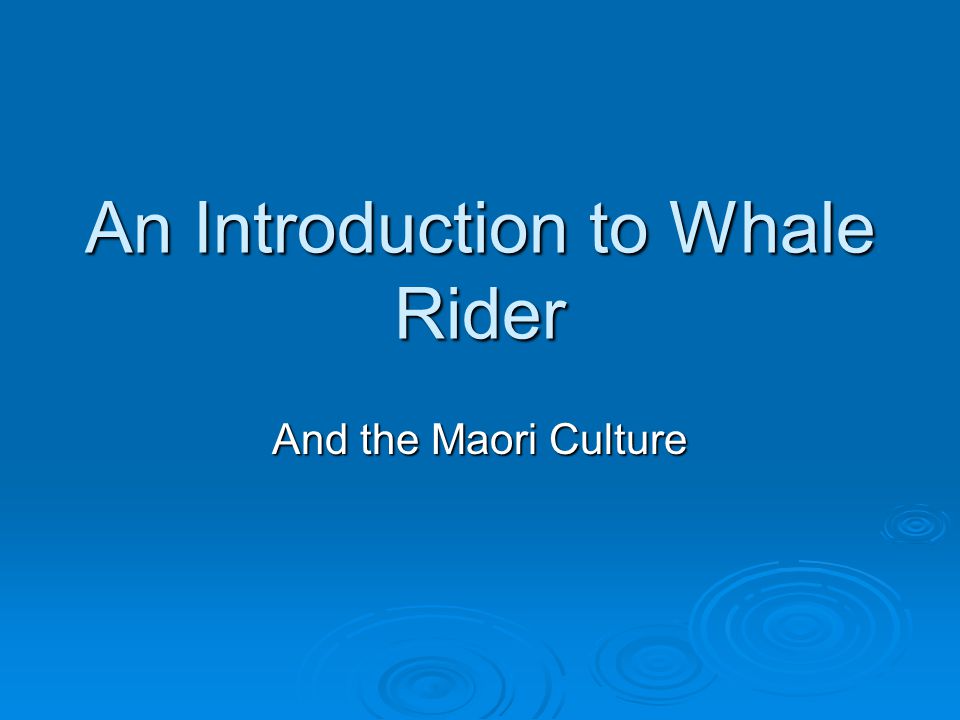 An Introduction to Whale Rider

And the Maori Culture